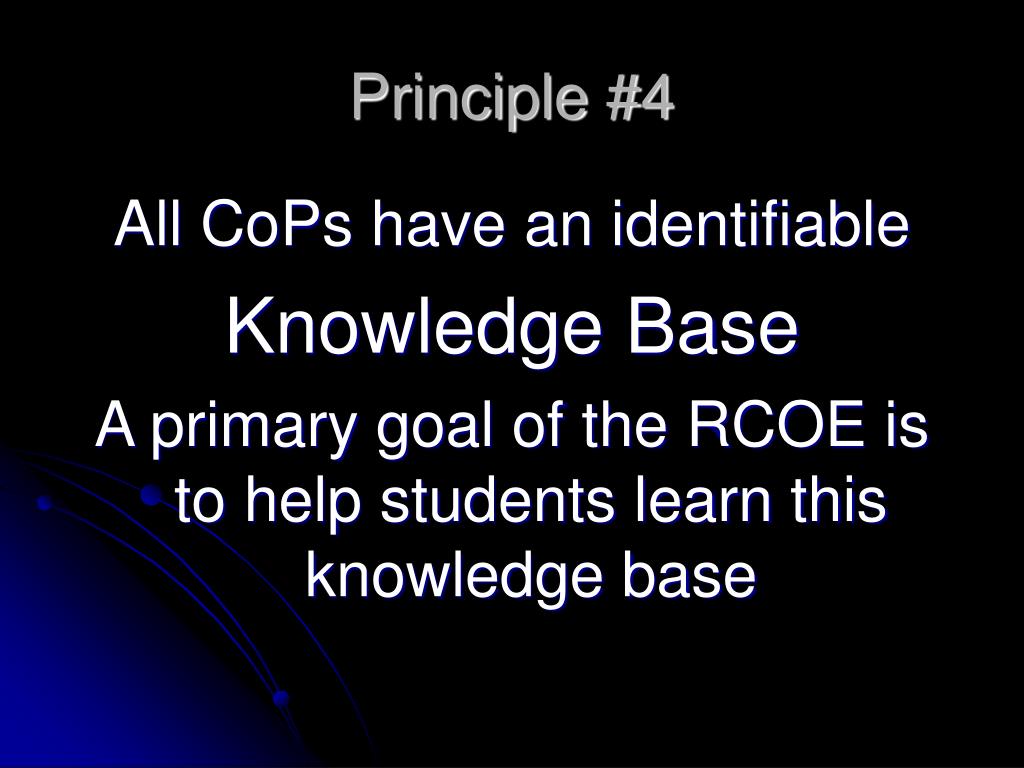 Principle #4

All CoPs have an identifiable

Knowledge Base

A primary goal of the RCOE is to help students learn this knowledge base